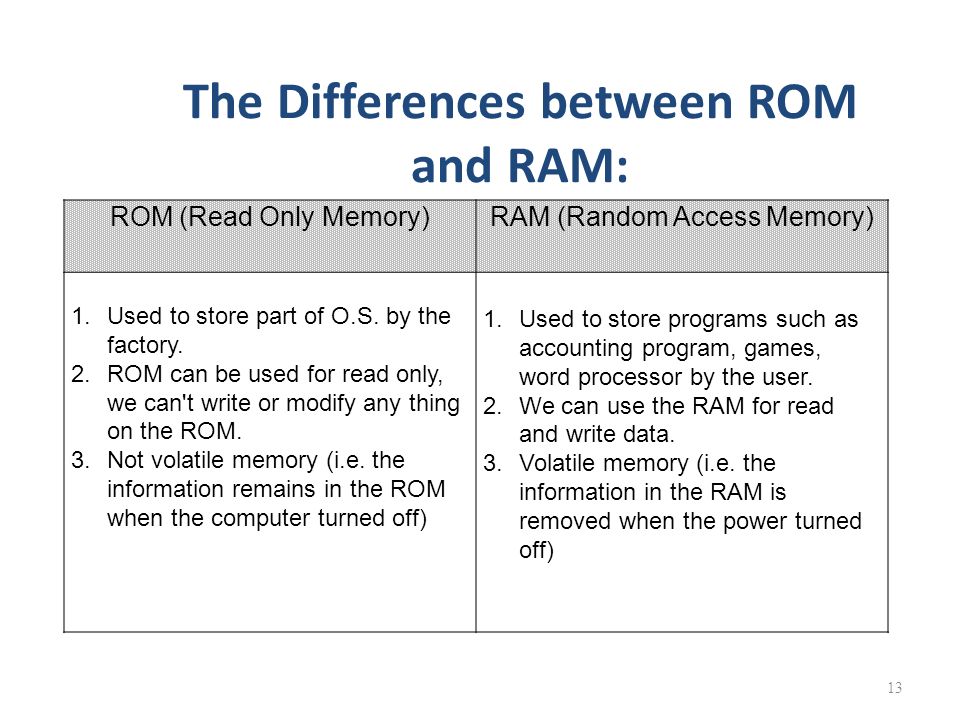 The Differences between ROM and RAM:

| ROM (Read Only Memory) | RAM (Random Access Memory) |
|---|---|
| 1. Used to store part of O.S. by the factory. 2. ROM can be used for read only, we can't write or modify any thing on the ROM. 3. Not volatile memory (i.e. the information remains in the ROM when the computer turned off) | 1. Used to store programs such as accounting program, games, word processor by the user. 2. We can use the RAM for read and write data. 3. Volatile memory (i.e. the information in the RAM is removed when the power turned off) |

13